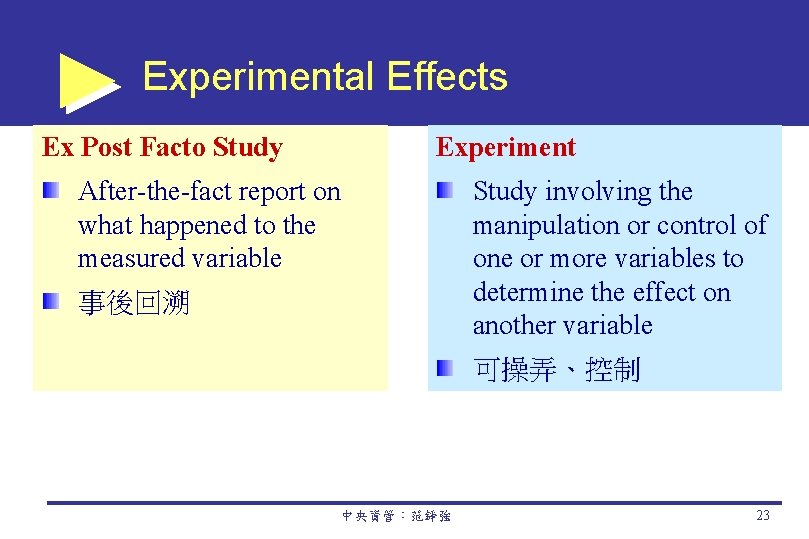 Experimental Effects

Ex Post Facto Study

After-the-fact report on what happened to the measured variable

事後回溯

Experiment

Study involving the manipulation or control of one or more variables to determine the effect on another variable

可操弄、控制

中央資管：范錚強

23